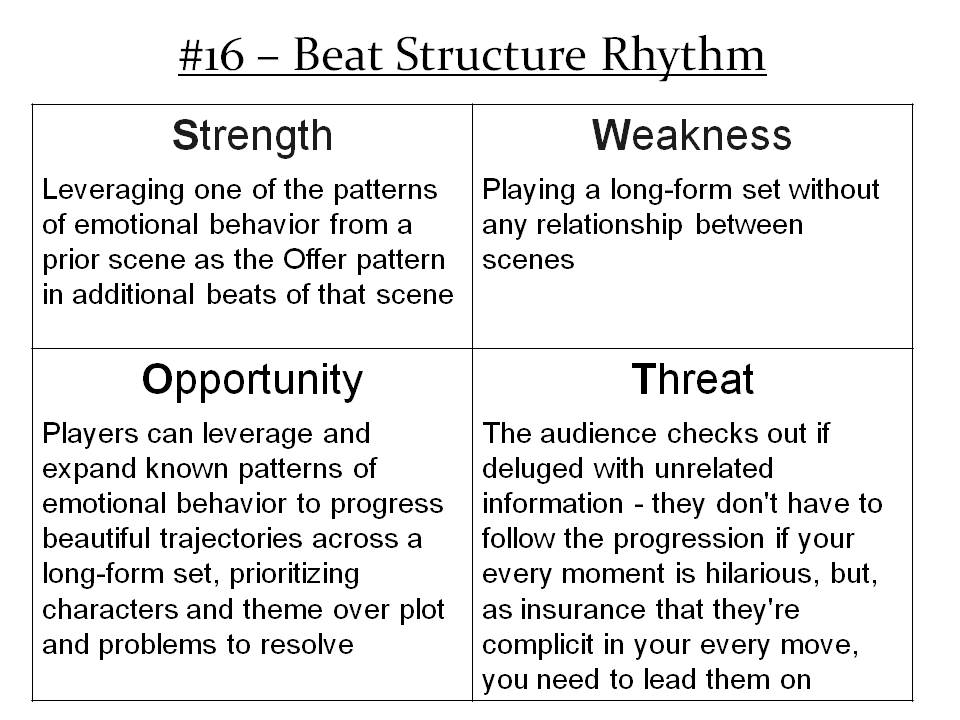 #16 – Beat Structure Rhythm

| Strength<br>Leveraging one of the patterns of emotional behavior from a prior scene as the Offer pattern in additional beats of that scene | Weakness<br>Playing a long-form set without any relationship between scenes |
|---|---|
| Opportunity<br>Players can leverage and expand known patterns of emotional behavior to progress beautiful trajectories across a long-form set, prioritizing characters and theme over plot and problems to resolve | Threat<br>The audience checks out if deluged with unrelated information - they don't have to follow the progression if your every moment is hilarious, but, as insurance that they're complicit in your every move, you need to lead them on |